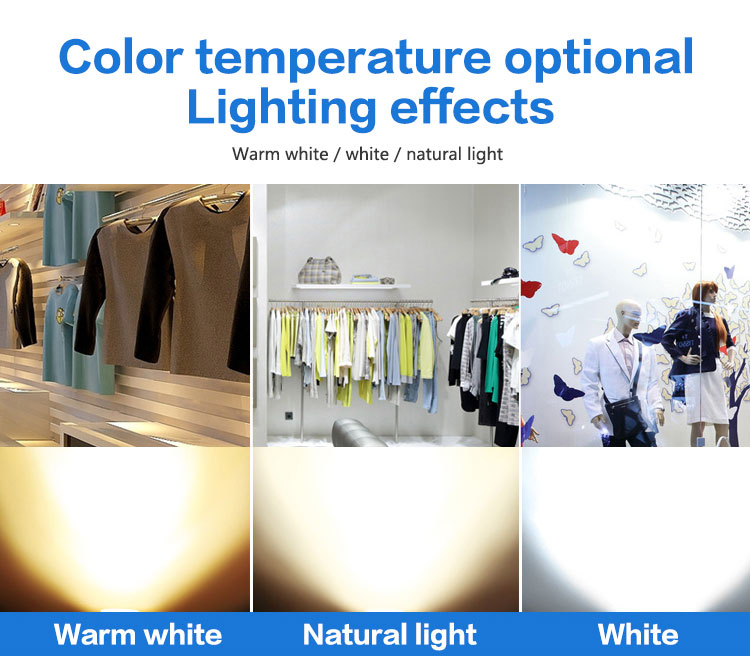 Color temperature optional
Lighting effects

Warm white / white / natural light

Warm white

Natural light

White